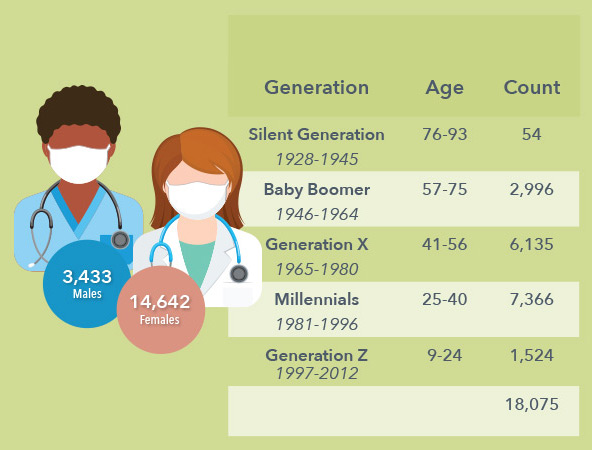 3,433
Males

14,642
Females

| Generation | Age | Count |
|---|---|---|
| Silent Generation 1928-1945 | 76-93 | 54 |
| Baby Boomer 1946-1964 | 57-75 | 2,996 |
| Generation X 1965-1980 | 41-56 | 6,135 |
| Millennials 1981-1996 | 25-40 | 7,366 |
| Generation Z 1997-2012 | 9-24 | 1,524 |
| | | 18,075 |